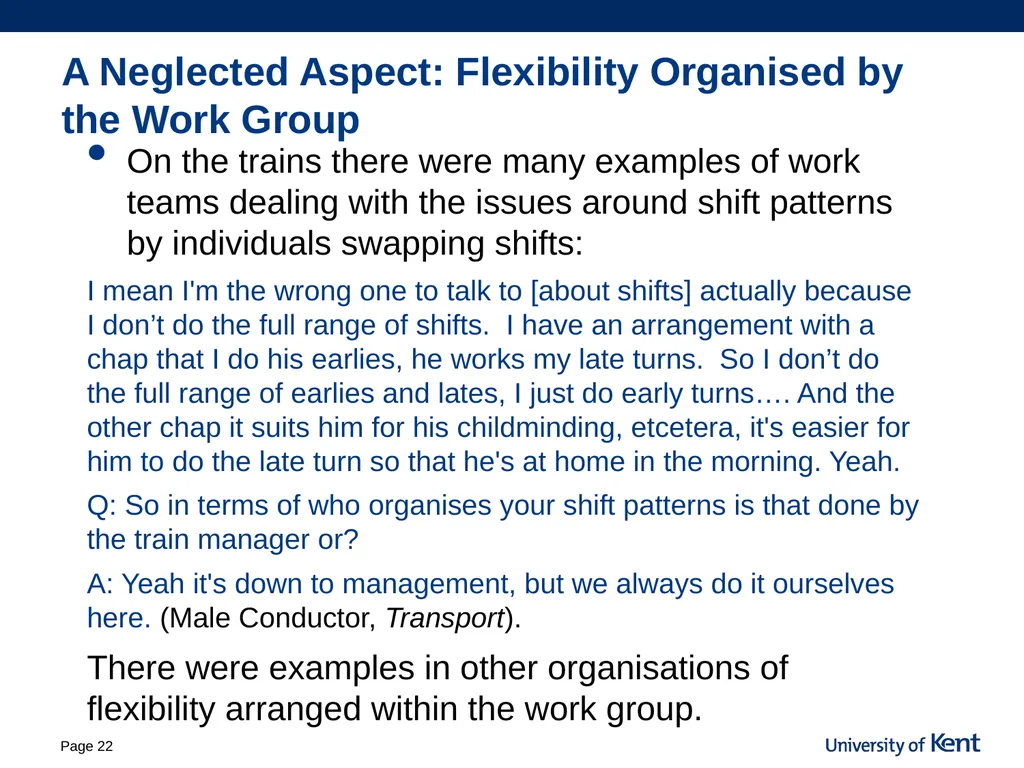 A Neglected Aspect: Flexibility Organised by the Work Group

• On the trains there were many examples of work teams dealing with the issues around shift patterns by individuals swapping shifts:

I mean I'm the wrong one to talk to [about shifts] actually because I don’t do the full range of shifts. I have an arrangement with a chap that I do his earlies, he works my late turns. So I don’t do the full range of earlies and lates, I just do early turns…. And the other chap it suits him for his childminding, etcetera, it's easier for him to do the late turn so that he's at home in the morning. Yeah.

Q: So in terms of who organises your shift patterns is that done by the train manager or?

A: Yeah it's down to management, but we always do it ourselves here. (Male Conductor, Transport).

There were examples in other organisations of flexibility arranged within the work group.

Page 22

University of Kent